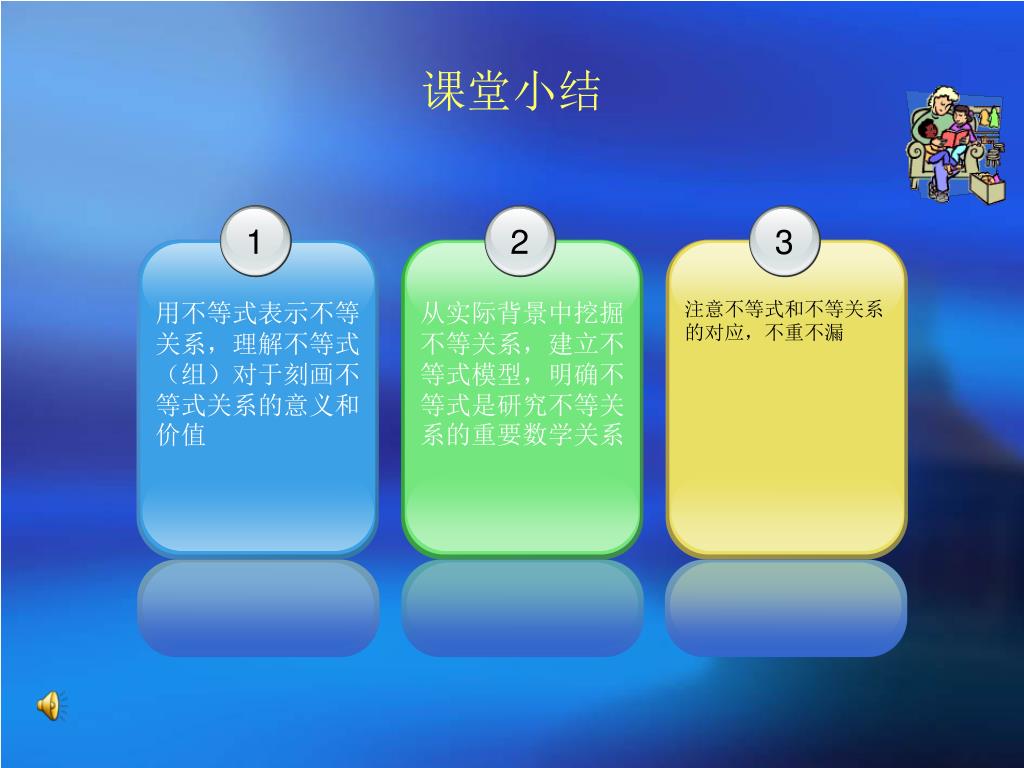 课堂小结

1

用不等式表示不等关系，理解不等式（组）对于刻画不等式关系的意义和价值

2

从实际背景中挖掘不等关系，建立不等式模型，明确不等式是研究不等关系的重要数学关系

3

注意不等式和不等关系的对应，不重不漏